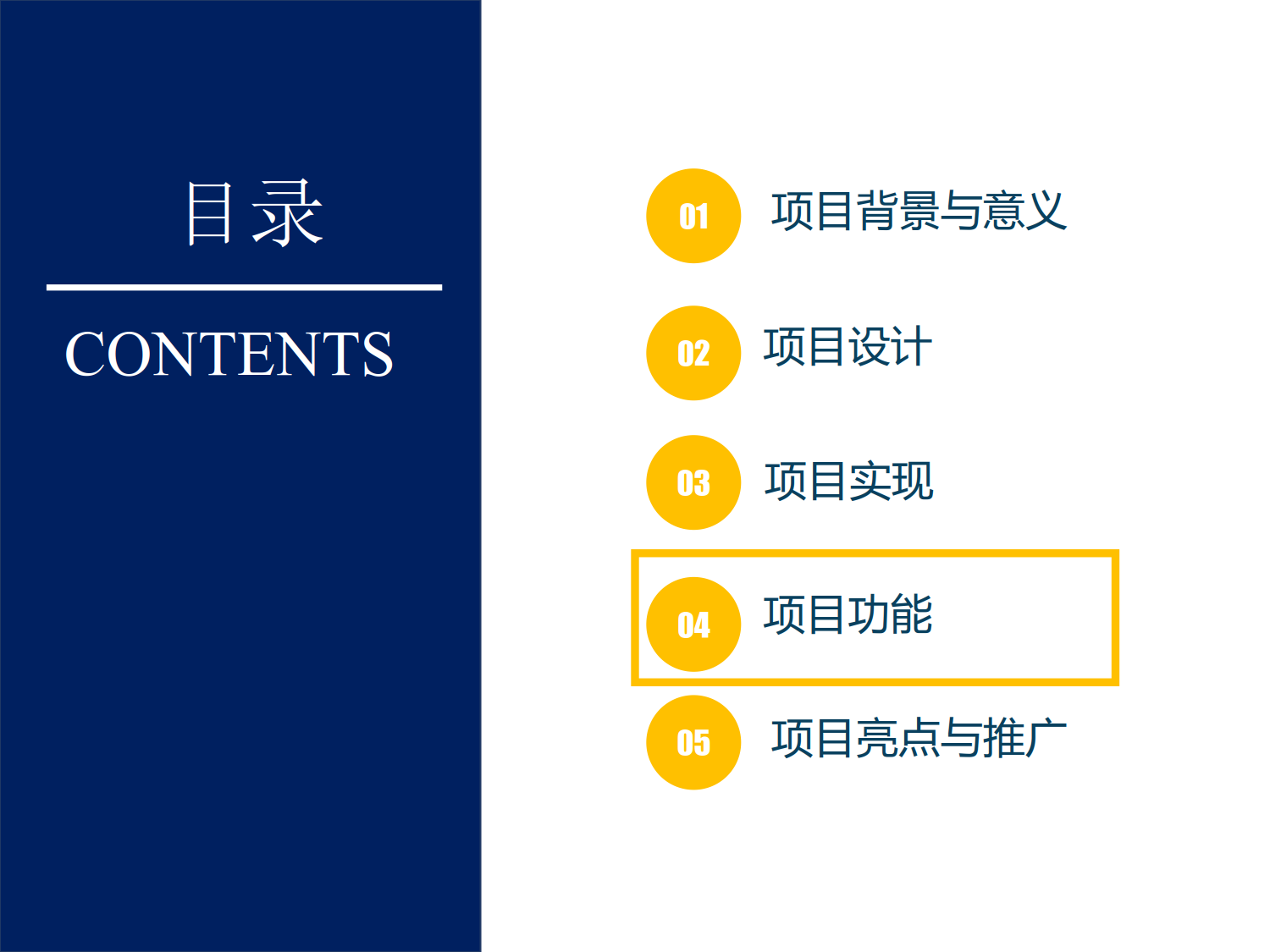 目录

CONTENTS

01 项目背景与意义

02 项目设计

03 项目实现

04 项目功能

05 项目亮点与推广